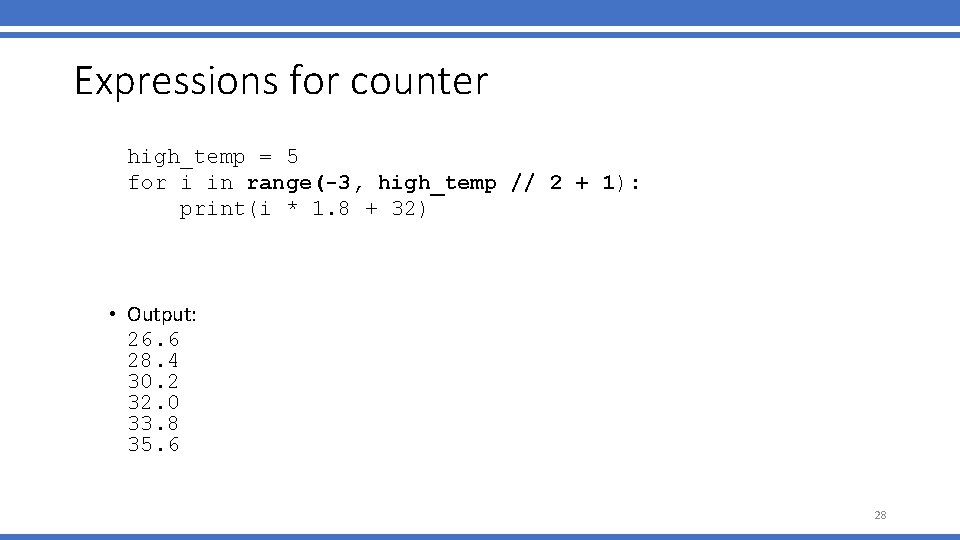 Expressions for counter

high_temp = 5
for i in range(-3, high_temp // 2 + 1):
    print(i * 1.8 + 32)

• Output:
26.6
28.4
30.2
32.0
33.8
35.6

28